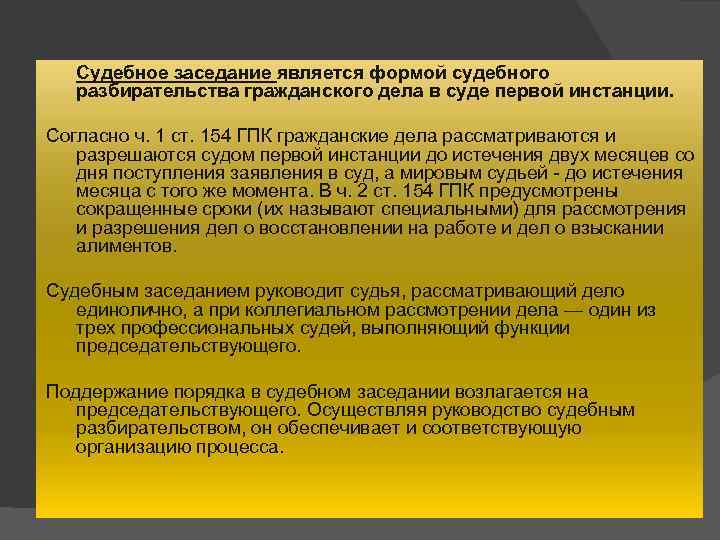 Судебное заседание является формой судебного разбирательства гражданского дела в суде первой инстанции.

Согласно ч. 1 ст. 154 ГПК гражданские дела рассматриваются и разрешаются судом первой инстанции до истечения двух месяцев со дня поступления заявления в суд, а мировым судьей - до истечения месяца с того же момента. В ч. 2 ст. 154 ГПК предусмотрены сокращенные сроки (их называют специальными) для рассмотрения и разрешения дел о восстановлении на работе и дел о взыскании алиментов.

Судебным заседанием руководит судья, рассматривающий дело единолично, а при коллегиальном рассмотрении дела — один из трех профессиональных судей, выполняющий функции председательствующего.

Поддержание порядка в судебном заседании возлагается на председательствующего. Осуществляя руководство судебным разбирательством, он обеспечивает и соответствующую организацию процесса.